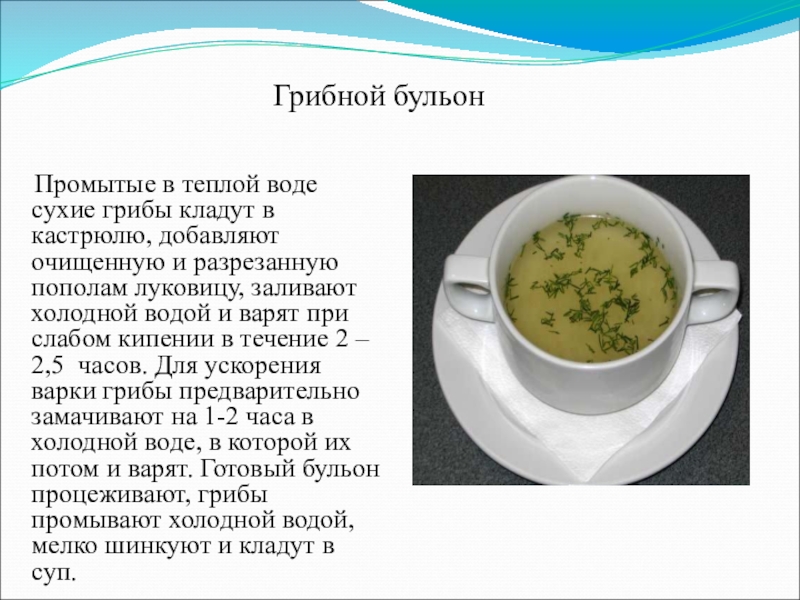 Грибной бульон

Промытые в теплой воде сухие грибы кладут в кастрюлю, добавляют очищенную и разрезанную пополам луковицу, заливают холодной водой и варят при слабом кипении в течение 2 – 2,5 часов. Для ускорения варки грибы предварительно замачивают на 1-2 часа в холодной воде, в которой их потом и варят. Готовый бульон процеживают, грибы промывают холодной водой, мелко шинкуют и кладут в суп.